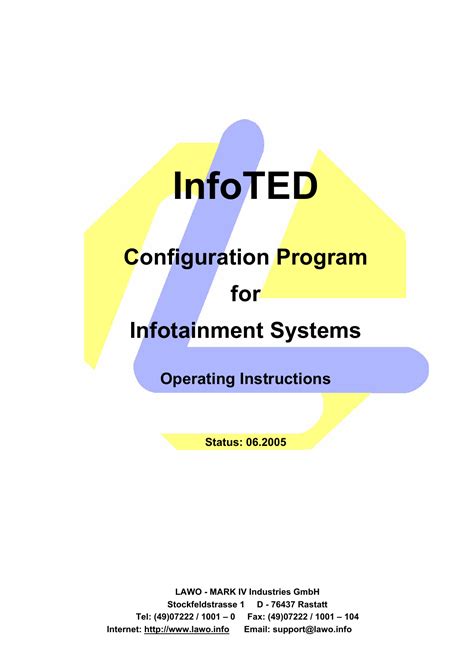 InfoTED

Configuration Program
for
Infotainment Systems

Operating Instructions

Status: 06.2005

LAWO - MARK IV Industries GmbH
Stockfeldstrasse 1 D - 76437 Rastatt
Tel: (49)07222 / 1001 – 0 Fax: (49)07222 / 1001 – 104
Internet: http://www.lawo.info Email: support@lawo.info